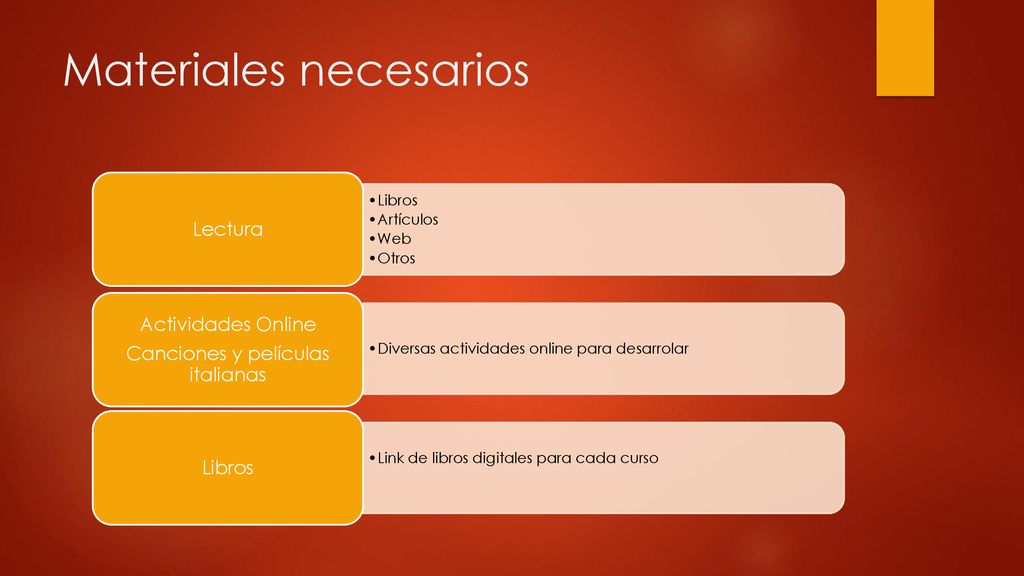 Materiales necesarios

Lectura

•Libros
•Artículos
•Web
•Otros

Actividades Online
Canciones y películas italianas

•Diversas actividades online para desarrolar

Libros

•Link de libros digitales para cada curso